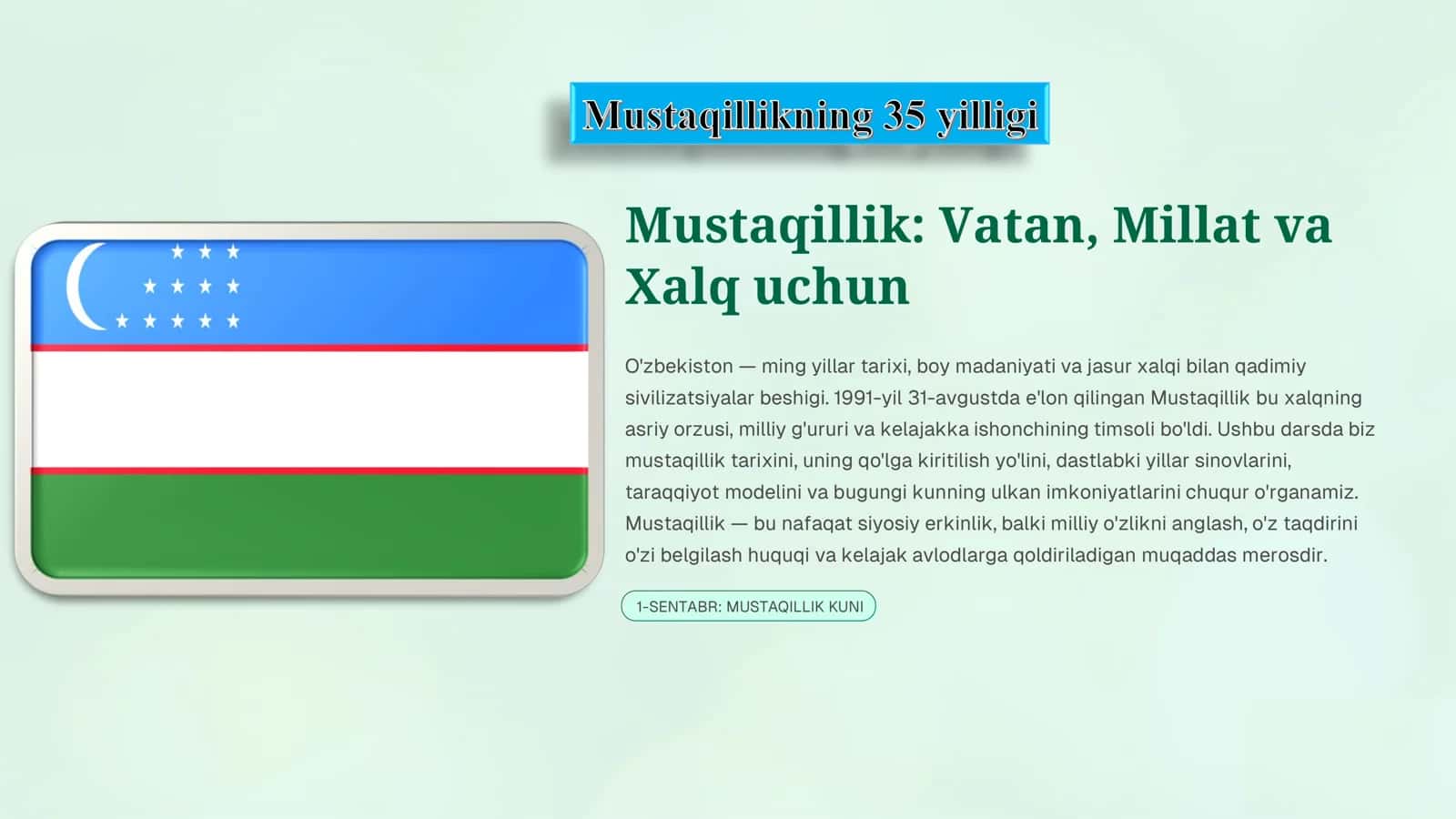 Mustaqillikning 35 yilligi

Mustaqillik: Vatan, Millat va Xalq uchun

O'zbekiston — ming yillar tarixi, boy madaniyati va jasur xalqi bilan qadimiy sivilizatsiyalar beshigi. 1991-yil 31-avgustda e'lon qilingan Mustaqillik bu xalqning asriy orzusi, milliy g'ururi va kelajakka ishonchining timsoli bo'ldi. Ushbu darsda biz mustaqillik tarixini, uning qo'lga kiritilish yo'lini, dastlabki yillar sinovlarini, taraqqiyot modelini va bugungi kunning ulkan imkoniyatlarini chuqur o'rganamiz. Mustaqillik — bu nafaqat siyosiy erkinlik, balki milliy o'zlikni anglash, o'z taqdirini o'zi belgilash huquqi va kelajak avlodlarga qoldiriladigan muqaddas merosdir.

1-SENTABR: MUSTAQILLIK KUNI